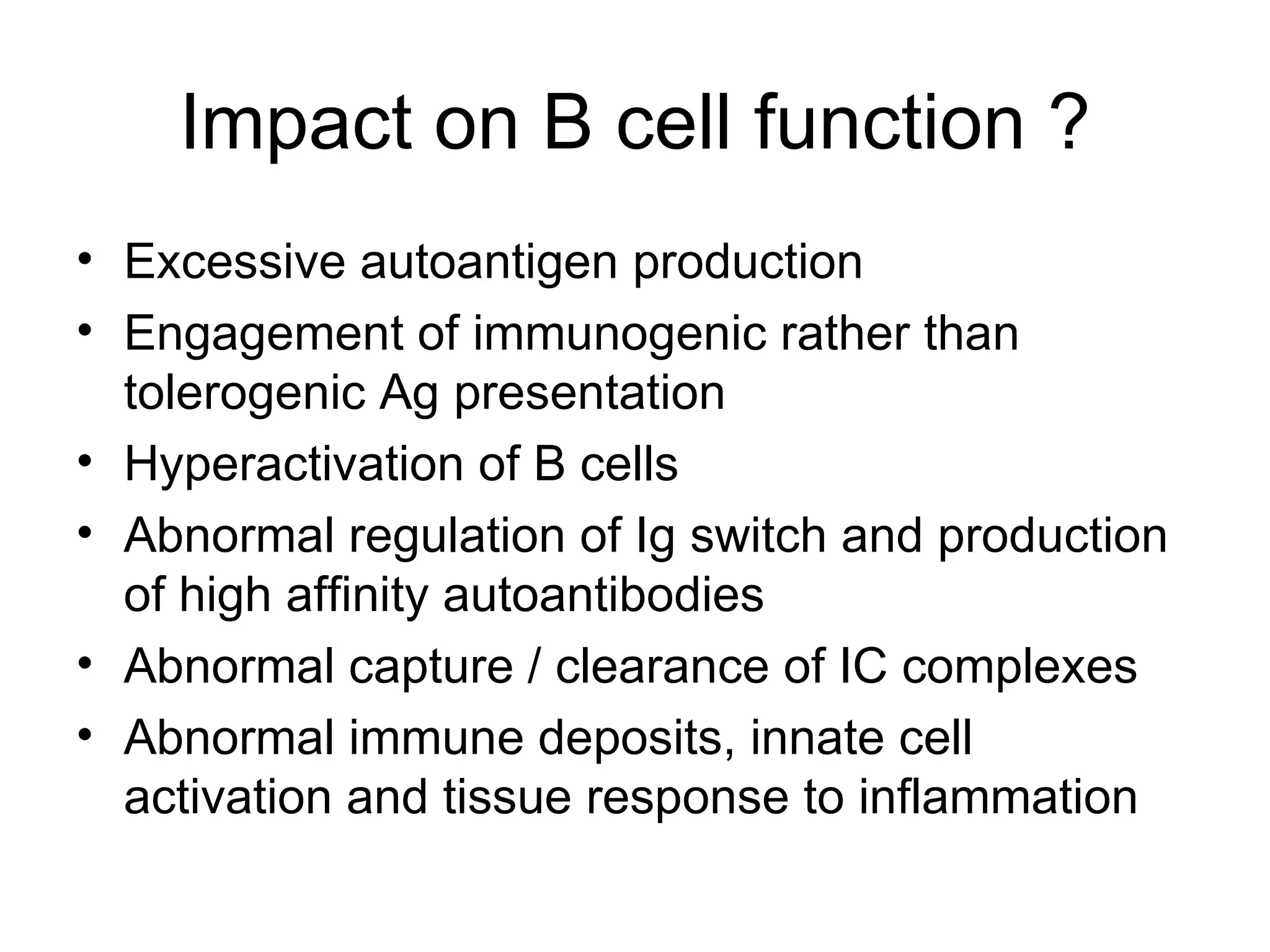 Impact on B cell function ?

• Excessive autoantigen production
• Engagement of immunogenic rather than tolerogenic Ag presentation
• Hyperactivation of B cells
• Abnormal regulation of Ig switch and production of high affinity autoantibodies
• Abnormal capture / clearance of IC complexes
• Abnormal immune deposits, innate cell activation and tissue response to inflammation